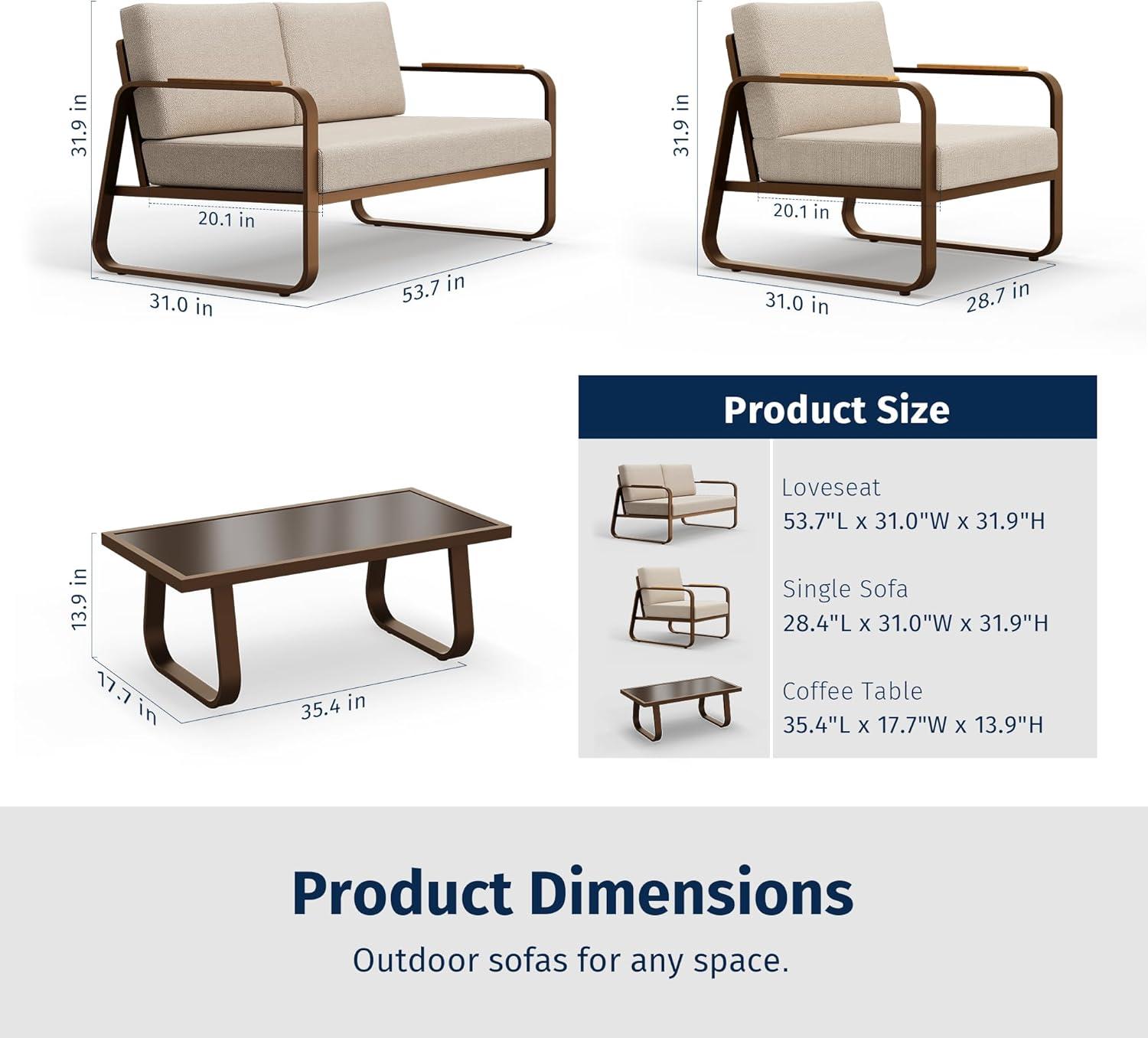 31.9 in

20.1 in

31.0 in

53.7 in

31.9 in

20.1 in

31.0 in

28.7 in

13.9 in

17.7 in

35.4 in

Product Size

Loveseat
53.7"L x 31.0"W x 31.9"H

Single Sofa
28.4"L x 31.0"W x 31.9"H

Coffee Table
35.4"L x 17.7"W x 13.9"H

Product Dimensions

Outdoor sofas for any space.